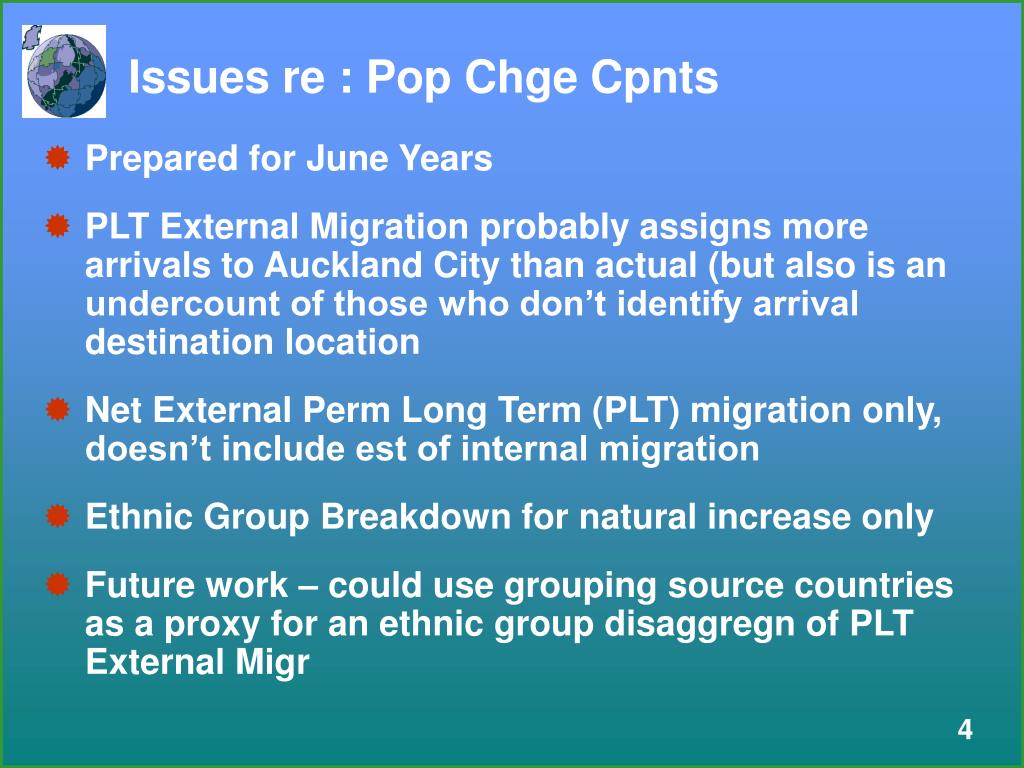 Issues re : Pop Chge Cpnts

Prepared for June Years

PLT External Migration probably assigns more arrivals to Auckland City than actual (but also is an undercount of those who don’t identify arrival destination location

Net External Perm Long Term (PLT) migration only, doesn’t include est of internal migration

Ethnic Group Breakdown for natural increase only

Future work – could use grouping source countries as a proxy for an ethnic group disaggregn of PLT External Migr

4